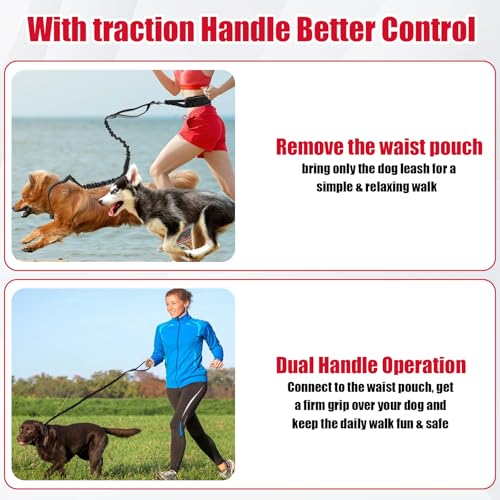 With traction Handle Better Control

Remove the waist pouch
bring only the dog leash for a simple & relaxing walk

Dual Handle Operation
Connect to the waist pouch, get a firm grip over your dog and keep the daily walk fun & safe